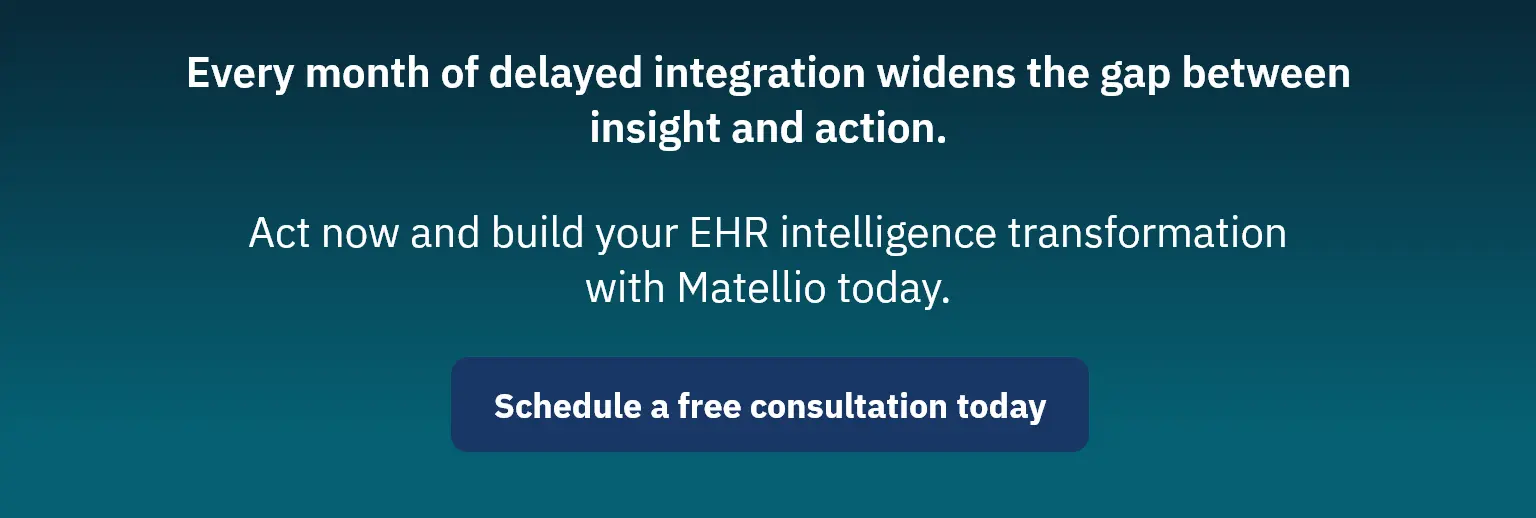 Every month of delayed integration widens the gap between insight and action.

Act now and build your EHR intelligence transformation with Matellio today.

Schedule a free consultation today